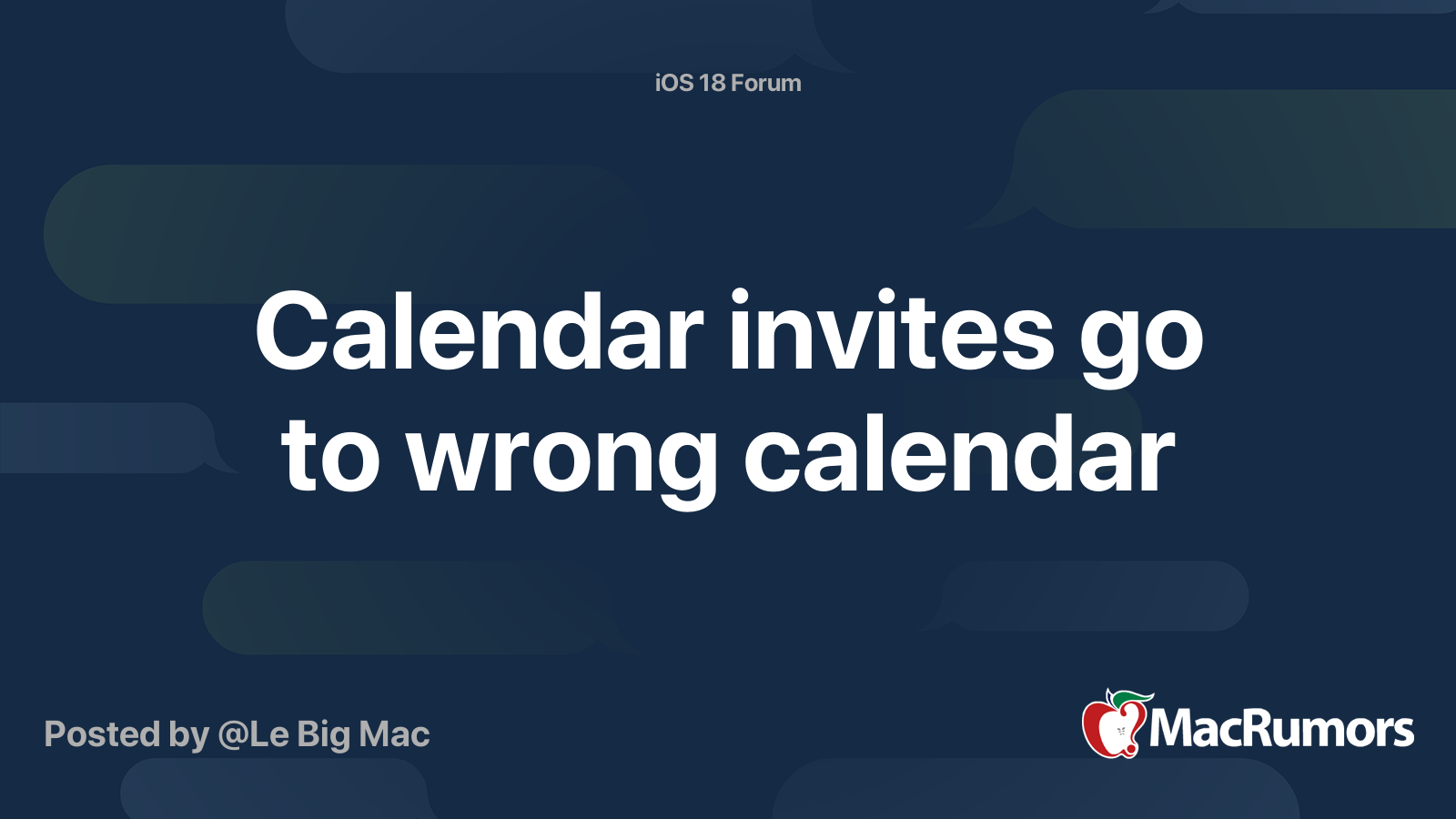 iOS 18 Forum

Calendar invites go to wrong calendar

Posted by @Le Big Mac

MacRumors